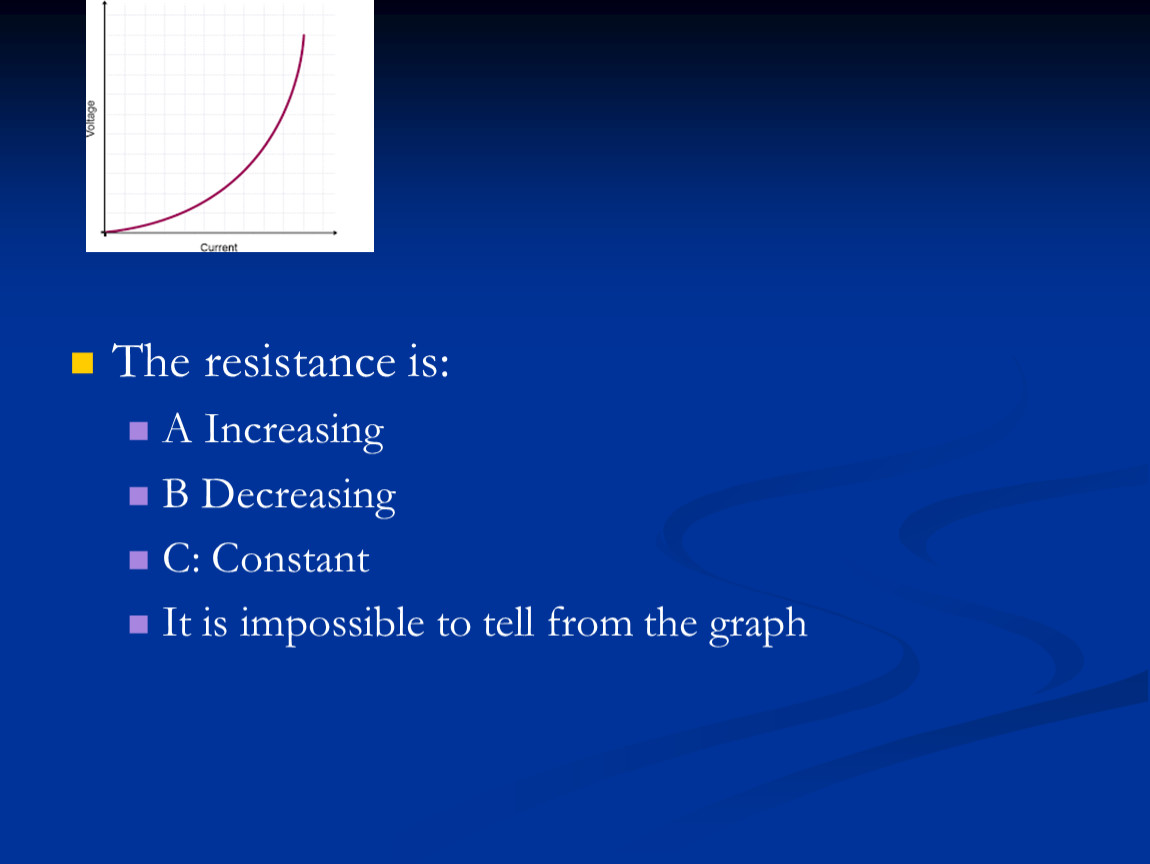 Voltage

Current

The resistance is:

A Increasing

B Decreasing

C: Constant

It is impossible to tell from the graph